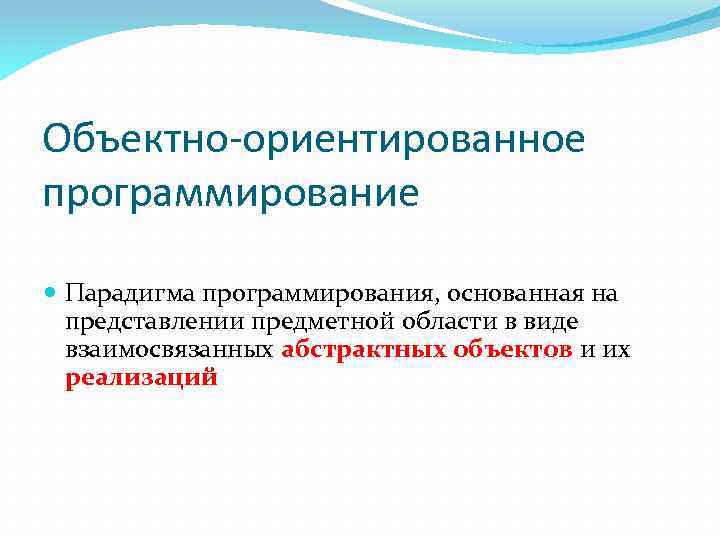 Объектно-ориентированное программирование

Парадигма программирования, основанная на представлении предметной области в виде взаимосвязанных абстрактных объектов и их реализаций